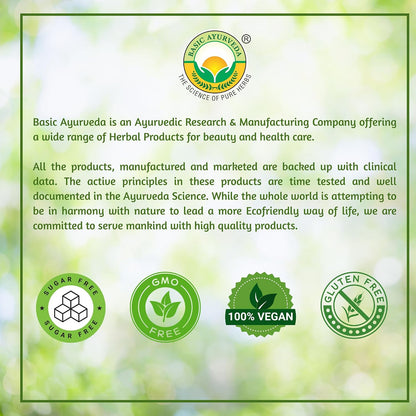 BASIC AYURVEDA ®
THE SCIENCE OF PURE HERBS

Basic Ayurveda is an Ayurvedic Research & Manufacturing Company offering a wide range of Herbal Products for beauty and health care.

All the products, manufactured and marketed are backed up with clinical data. The active principles in these products are time tested and well documented in the Ayurveda Science. While the whole world is attempting to be in harmony with nature to lead a more Ecofriendly way of life, we are committed to serve mankind with high quality products.

SUGAR FREE SUGAR FREE

GMO FREE

100% VEGAN

GLUTEN FREE